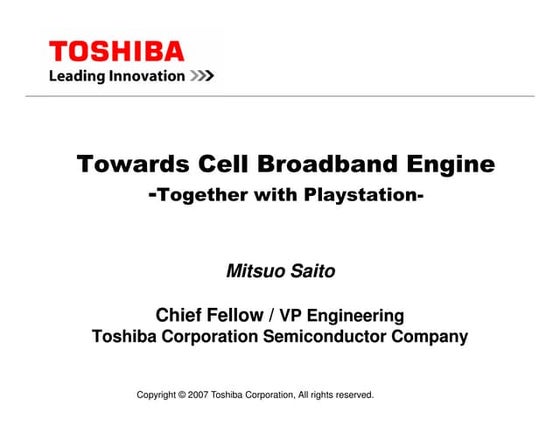 TOSHIBA
Leading Innovation >>>

Towards Cell Broadband Engine
-Together with Playstation-

Mitsuo Saito

Chief Fellow / VP Engineering
Toshiba Corporation Semiconductor Company

Copyright © 2007 Toshiba Corporation, All rights reserved.